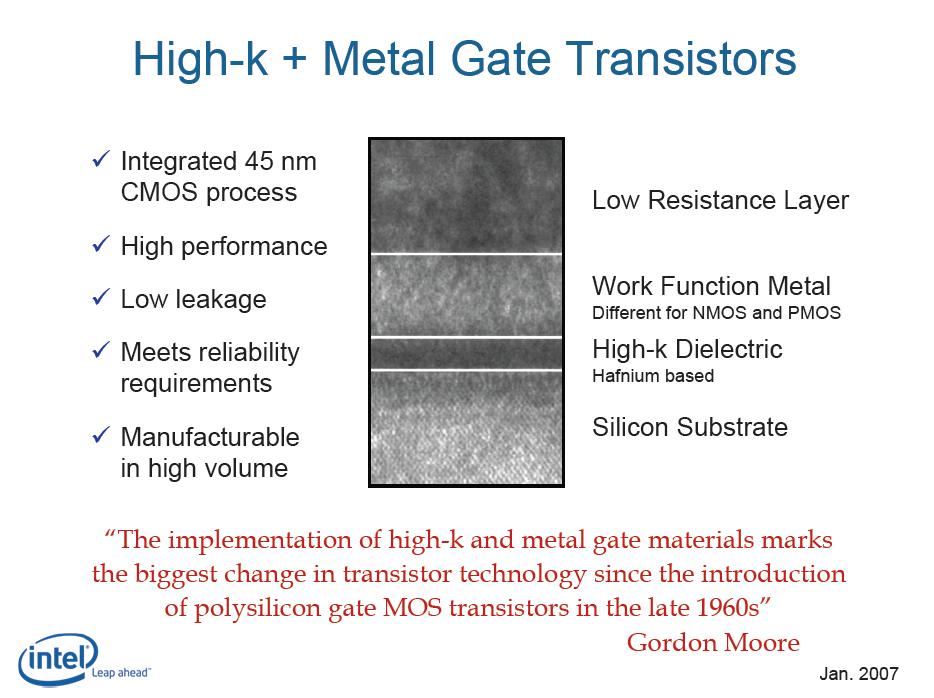 High-k + Metal Gate Transistors

✓ Integrated 45 nm CMOS process

✓ High performance

✓ Low leakage

✓ Meets reliability requirements

✓ Manufacturable in high volume

Low Resistance Layer

Work Function Metal
Different for NMOS and PMOS

High-k Dielectric
Hafnium based

Silicon Substrate

"The implementation of high-k and metal gate materials marks the biggest change in transistor technology since the introduction of polysilicon gate MOS transistors in the late 1960s"
Gordon Moore

intel Leap ahead™

Jan. 2007